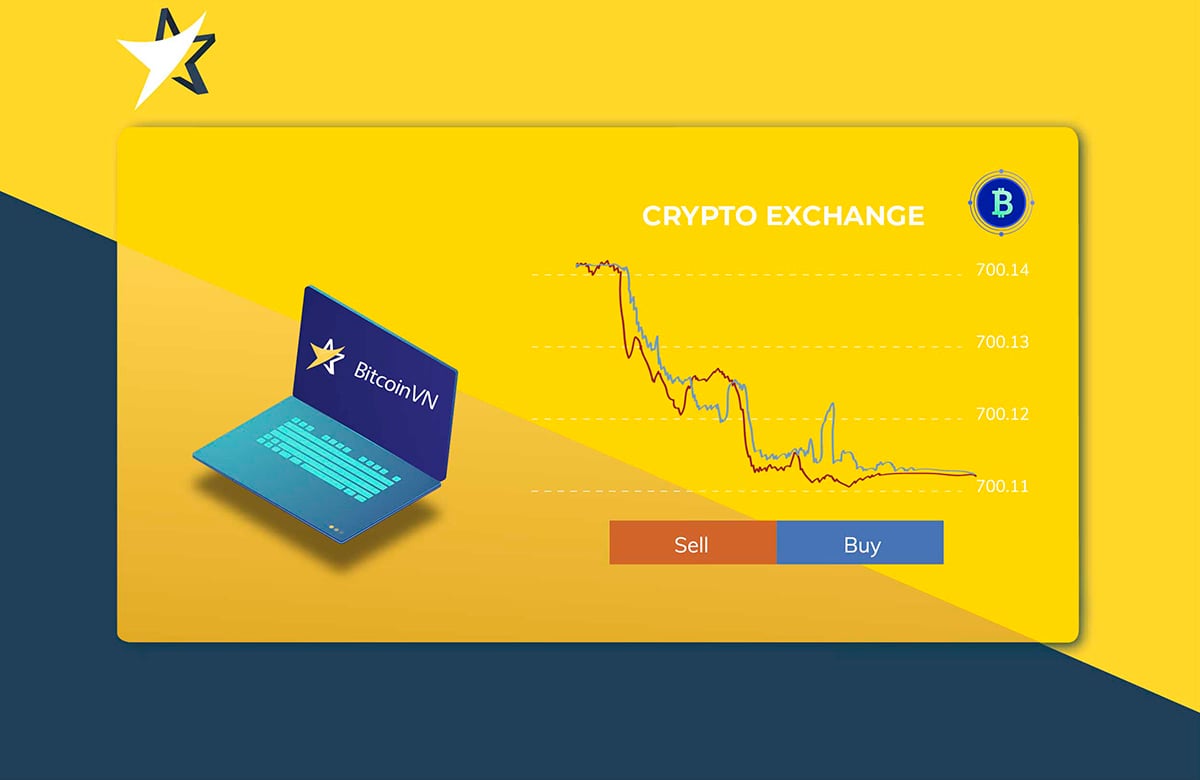 CRYPTO EXCHANGE

BitcoinVN

700.14
700.13
700.12
700.11

Sell
Buy